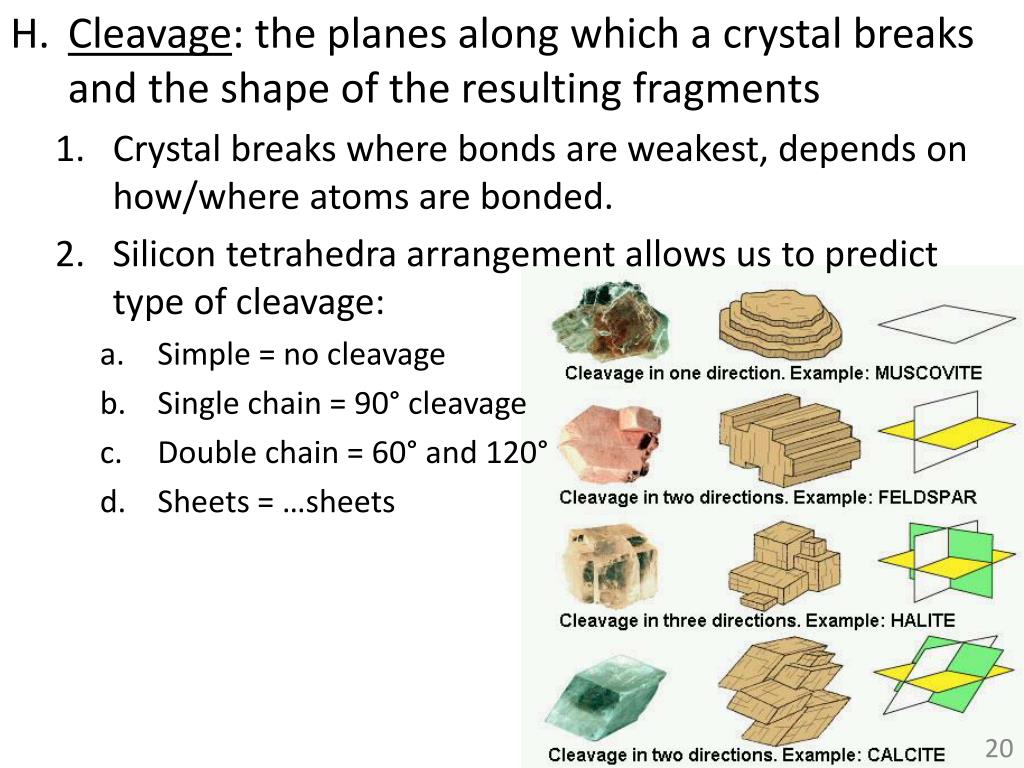 H. Cleavage: the planes along which a crystal breaks and the shape of the resulting fragments

1. Crystal breaks where bonds are weakest, depends on how/where atoms are bonded.
2. Silicon tetrahedra arrangement allows us to predict type of cleavage:
a. Simple = no cleavage
b. Single chain = 90° cleavage
c. Double chain = 60° and 120°
d. Sheets = …sheets

Cleavage in one direction. Example: MUSCOVITE

Cleavage in two directions. Example: FELDSPAR

Cleavage in three directions. Example: HALITE

Cleavage in two directions. Example: CALCITE

20